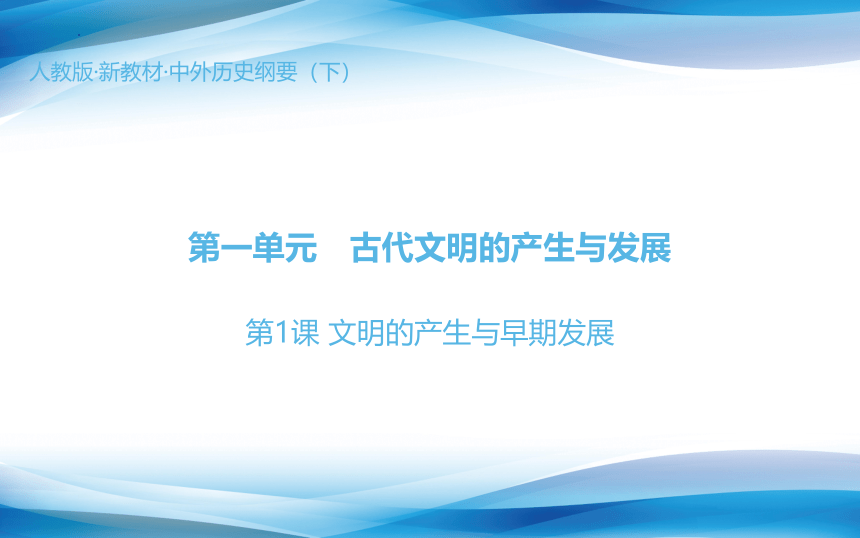 人教版·新教材·中外历史纲要（下）

第一单元　古代文明的产生与发展

第1课 文明的产生与早期发展